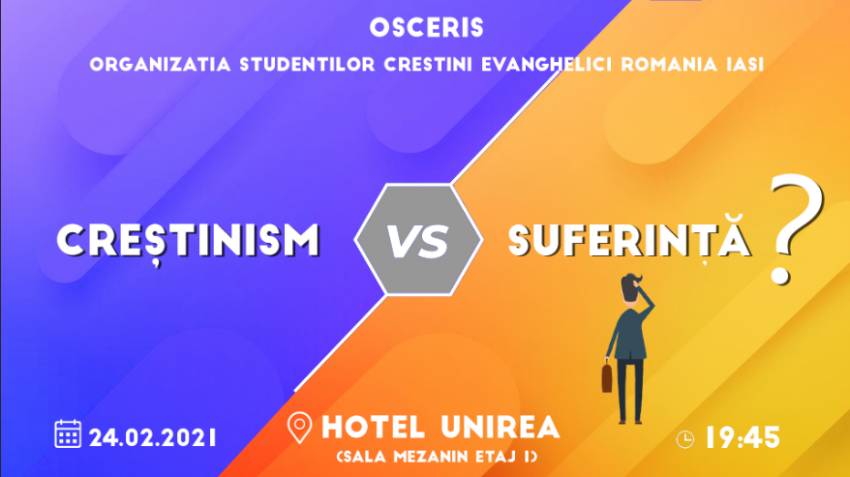 OSCERIS

ORGANIZATIA STUDENTILOR CRESTINI EVANGHELICI ROMANIA IASI

CREȘTINISM

VS

SUFERINȚĂ ?

24.02.2021

HOTEL UNIREA

(SALA MEZANIN ETAJ 1)

19:45